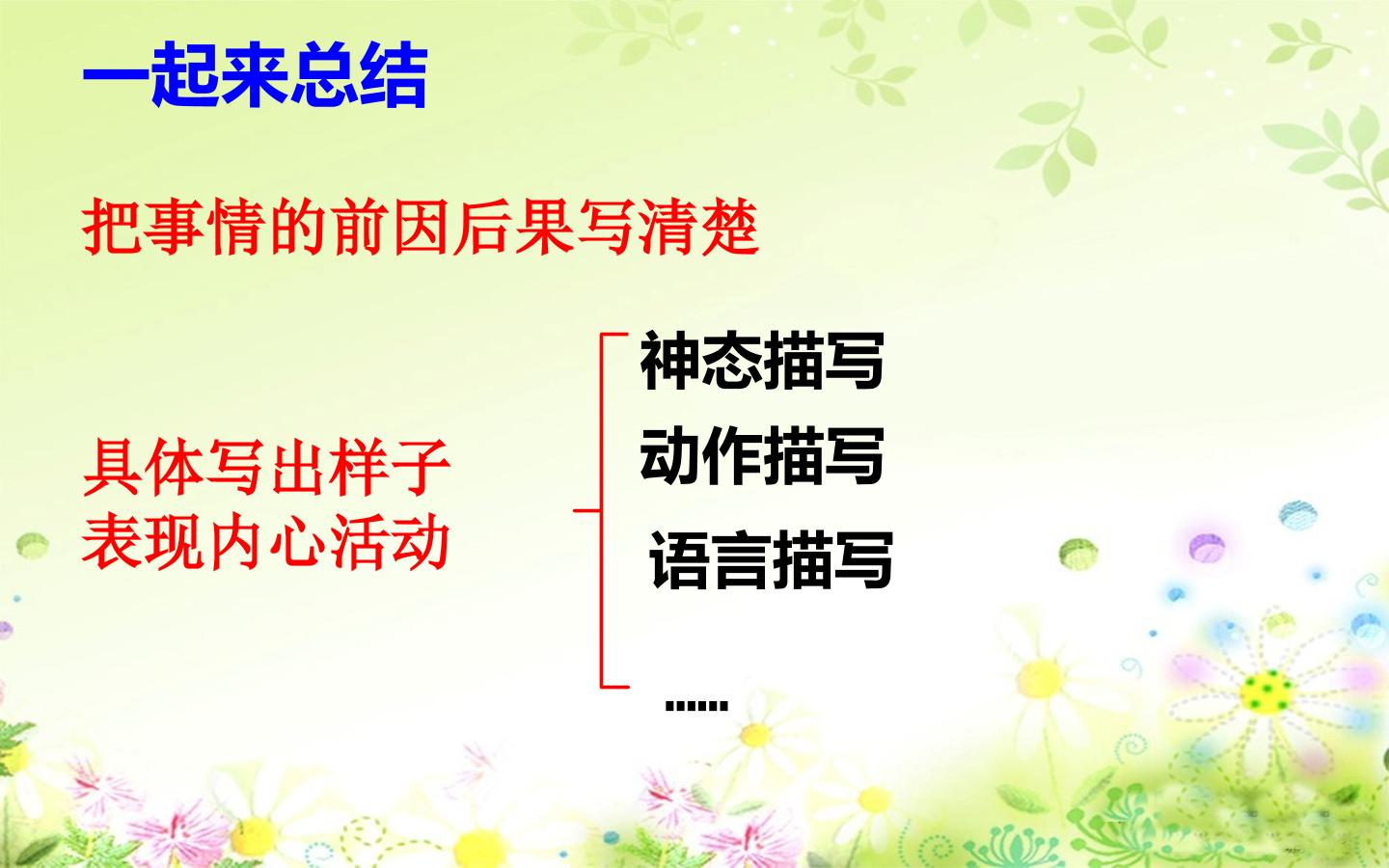 一起来总结

把事情的前因后果写清楚

具体写出样子
表现内心活动

神态描写
动作描写
语言描写
……